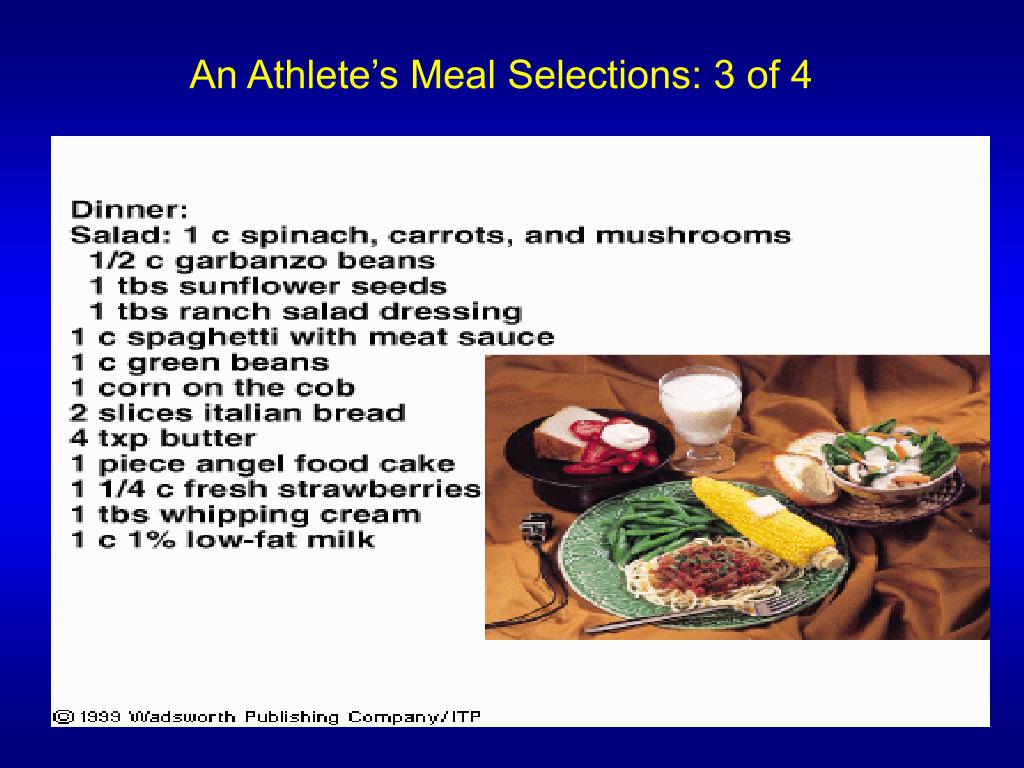 An Athlete's Meal Selections: 3 of 4

Dinner:
Salad: 1 c spinach, carrots, and mushrooms
1/2 c garbanzo beans
1 tbs sunflower seeds
1 tbs ranch salad dressing
1 c spaghetti with meat sauce
1 c green beans
1 corn on the cob
2 slices italian bread
4 txp butter
1 piece angel food cake
1 1/4 c fresh strawberries
1 tbs whipping cream
1 c 1% low-fat milk

© 1999 Wadsworth Publishing Company/ITP